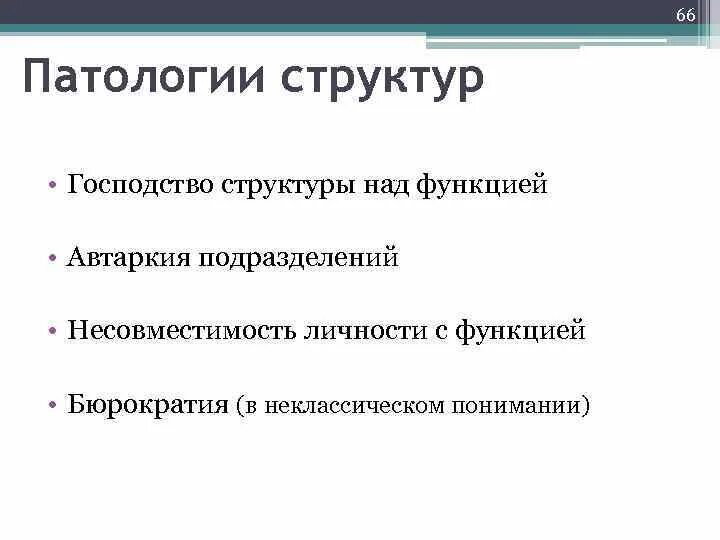 66

Патологии структур

• Господство структуры над функцией

• Автаркия подразделений

• Несовместимость личности с функцией

• Бюрократия (в неклассическом понимании)